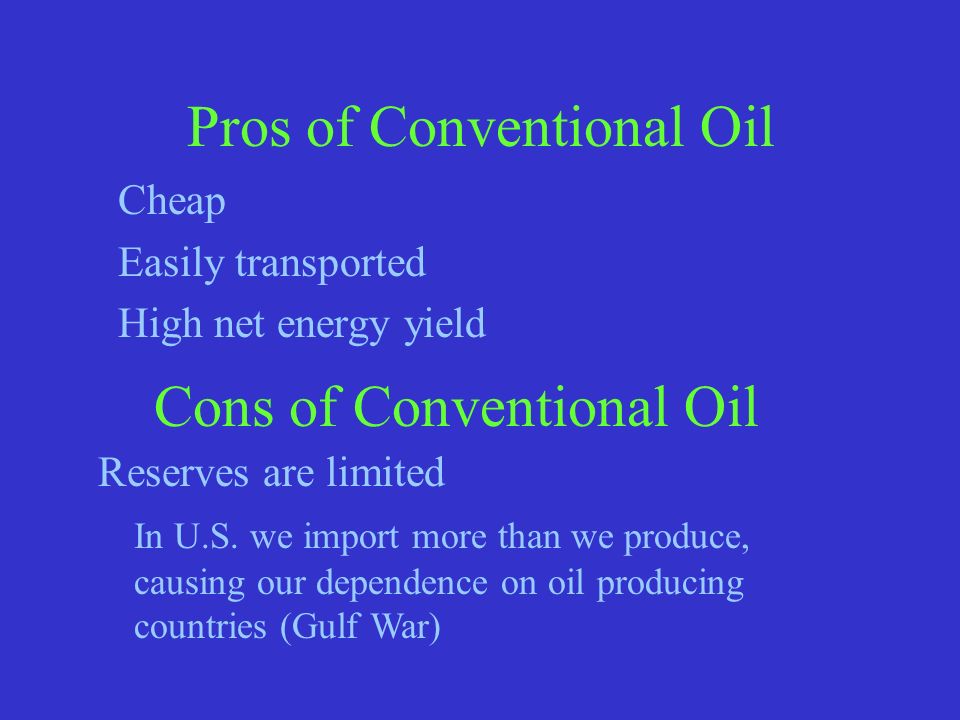 Pros of Conventional Oil

Cheap

Easily transported

High net energy yield

Cons of Conventional Oil

Reserves are limited

In U.S. we import more than we produce, causing our dependence on oil producing countries (Gulf War)